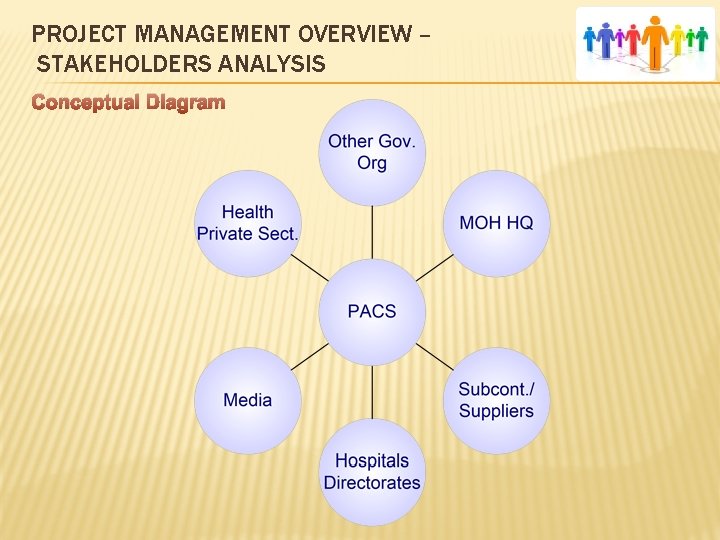 PROJECT MANAGEMENT OVERVIEW – STAKEHOLDERS ANALYSIS

Conceptual Diagram

Other Gov. Org

Health Private Sect.

MOH HQ

PACS

Media

Subcont./ Suppliers

Hospitals Directorates